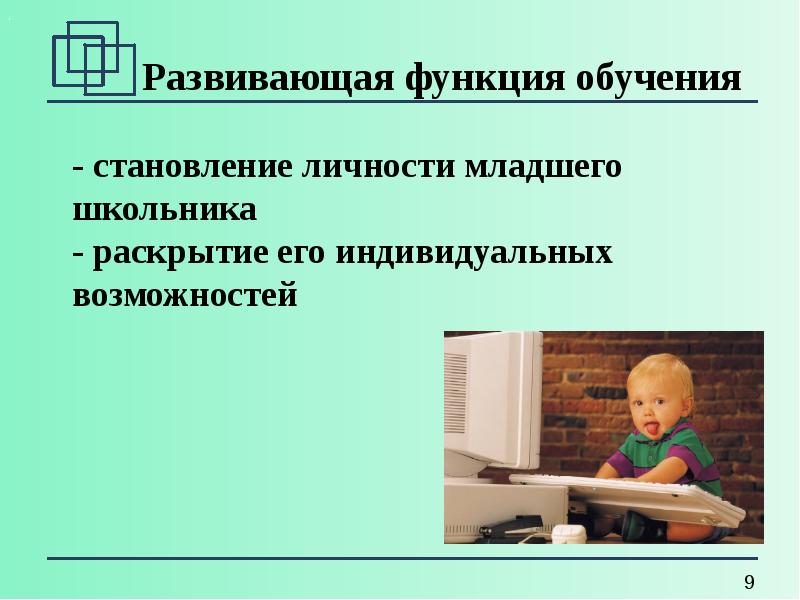 Развивающая функция обучения

- становление личности младшего школьника
- раскрытие его индивидуальных возможностей

9